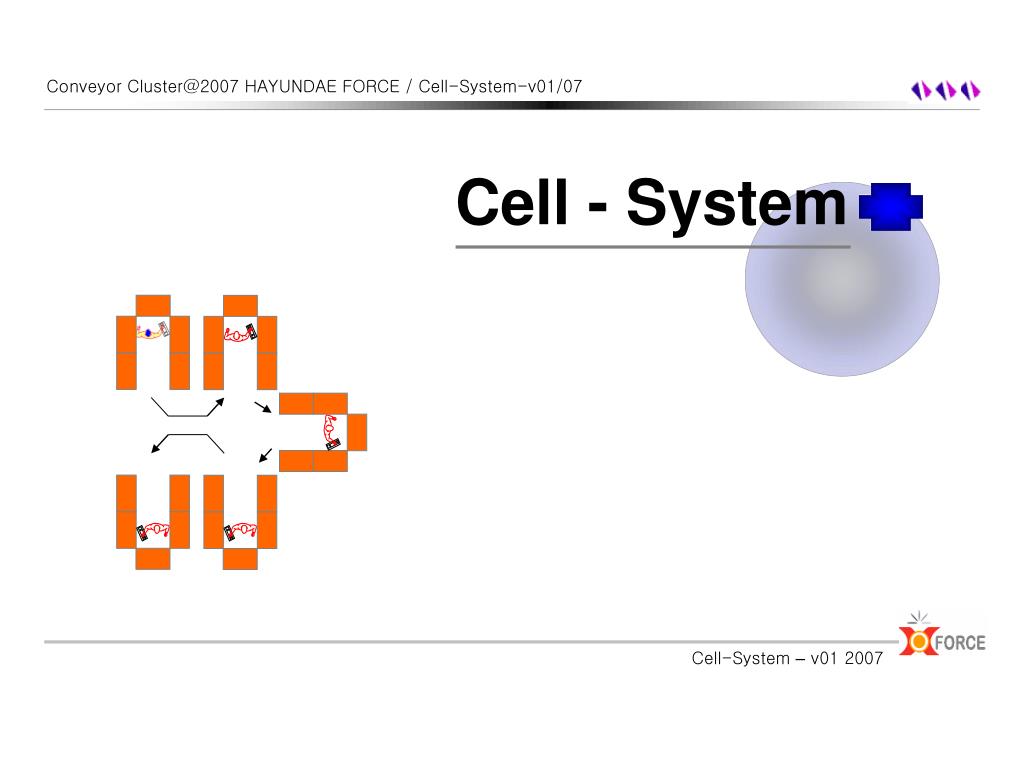 Conveyor Cluster@2007 HAYUNDAE FORCE / Cell-System-v01/07

Cell - System

Cell-System – v01 2007

FORCE